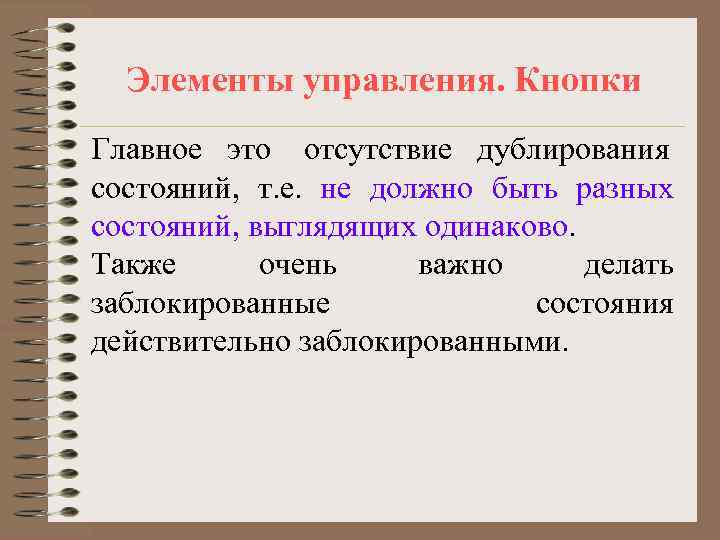 Элементы управления. Кнопки

Главное это отсутствие дублирования состояний, т.е. не должно быть разных состояний, выглядящих одинаково.

Также очень важно делать заблокированные состояния действительно заблокированными.